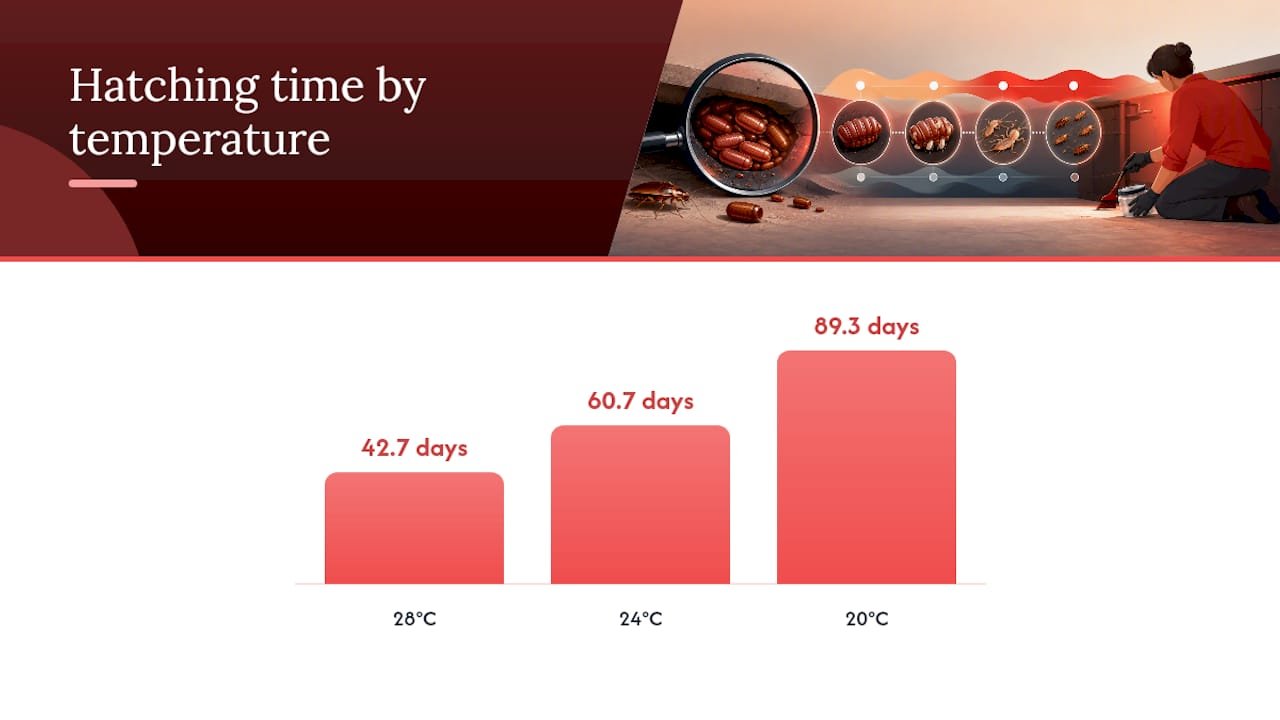 Hatching time by temperature

42.7 days

60.7 days

89.3 days

28°C

24°C

20°C